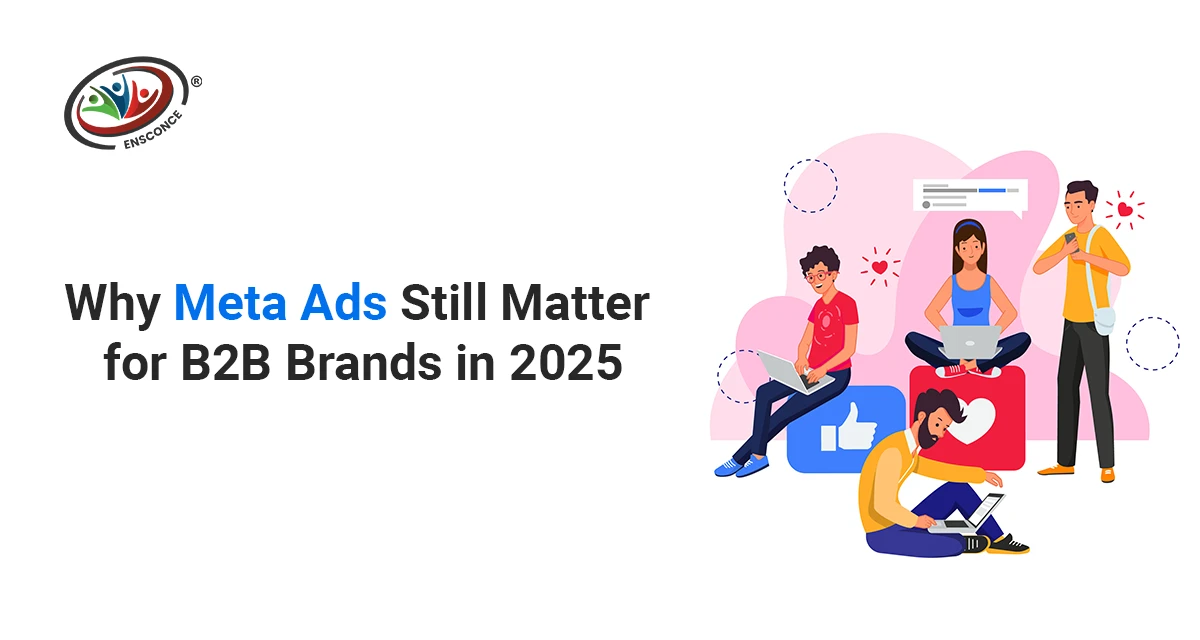 ENSCONCE ®

Why Meta Ads Still Matter for B2B Brands in 2025